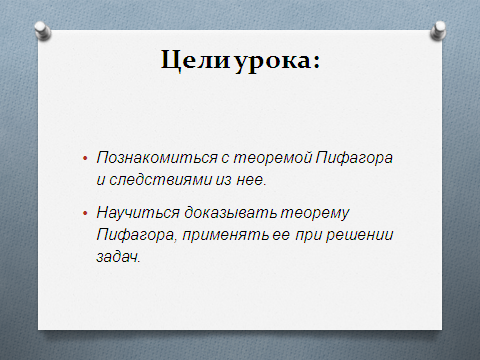 Цели урока:

• Познакомиться с теоремой Пифагора и следствиями из нее.

• Научиться доказывать теорему Пифагора, применять ее при решении задач.